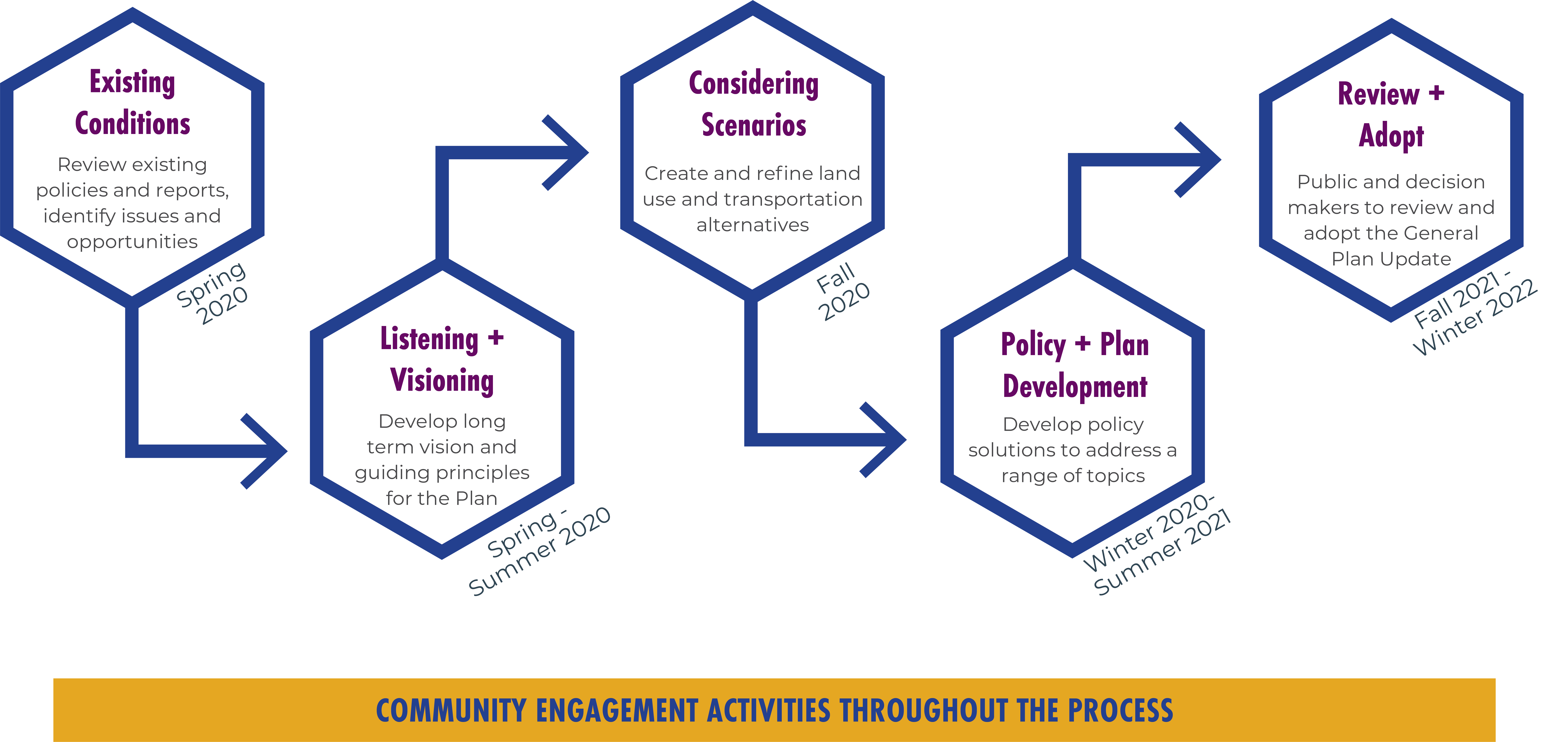 Existing Conditions

Review existing policies and reports, identify issues and opportunities

Spring 2020

Listening + Visioning

Develop long term vision and guiding principles for the Plan

Spring - Summer 2020

Considering Scenarios

Create and refine land use and transportation alternatives

Fall 2020

Policy + Plan Development

Develop policy solutions to address a range of topics

Winter 2020- Summer 2021

Review + Adopt

Public and decision makers to review and adopt the General Plan Update

Fall 2021 - Winter 2022

COMMUNITY ENGAGEMENT ACTIVITIES THROUGHOUT THE PROCESS